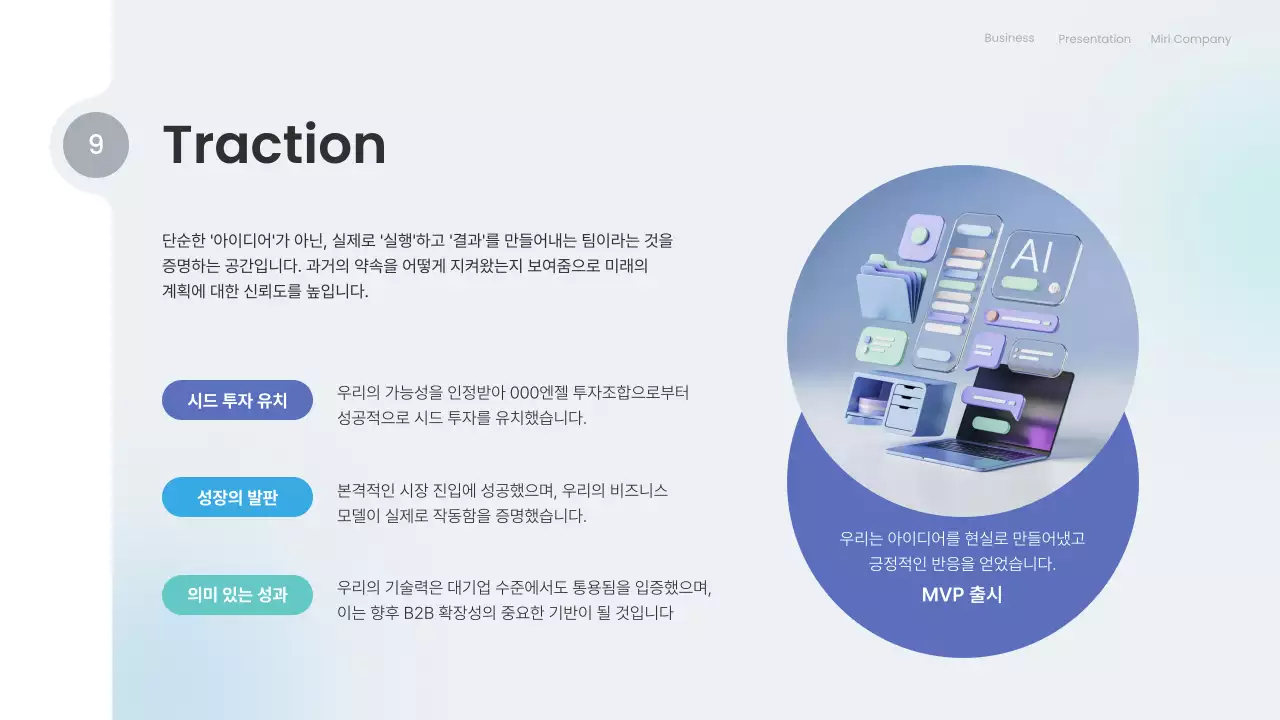 Business Presentation Miri Company

9

Traction

단순한 '아이디어'가 아닌, 실제로 '실행'하고 '결과'를 만들어내는 팀이라는 것을 증명하는 공간입니다. 과거의 약속을 어떻게 지켜왔는지 보여줌으로 미래의 계획에 대한 신뢰도를 높입니다.

시드 투자 유치

우리의 가능성을 인정받아 000엔젤 투자조합으로부터 성공적으로 시드 투자를 유치했습니다.

성장의 발판

본격적인 시장 진입에 성공했으며, 우리의 비즈니스 모델이 실제로 작동함을 증명했습니다.

의미 있는 성과

우리의 기술력은 대기업 수준에서도 통용됨을 입증했으며, 이는 향후 B2B 확장성의 중요한 기반이 될 것입니다

AI

우리는 아이디어를 현실로 만들어냈고 긍정적인 반응을 얻었습니다.

MVP 출시